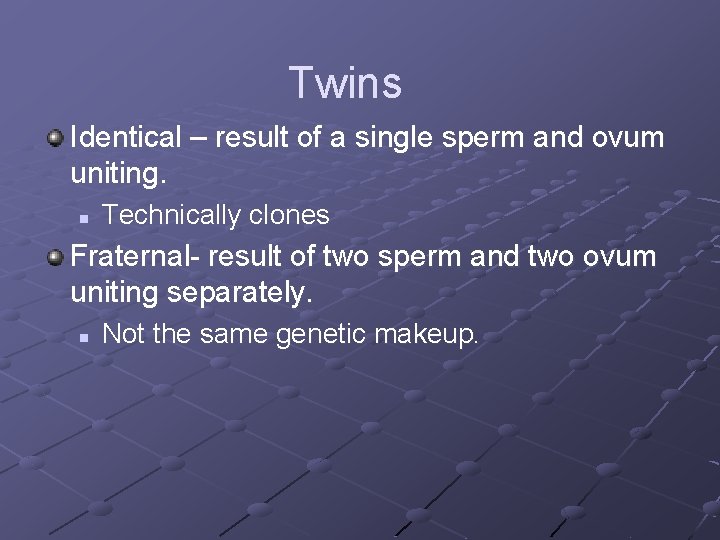 Twins

Identical – result of a single sperm and ovum uniting.

Technically clones

Fraternal- result of two sperm and two ovum uniting separately.

Not the same genetic makeup.